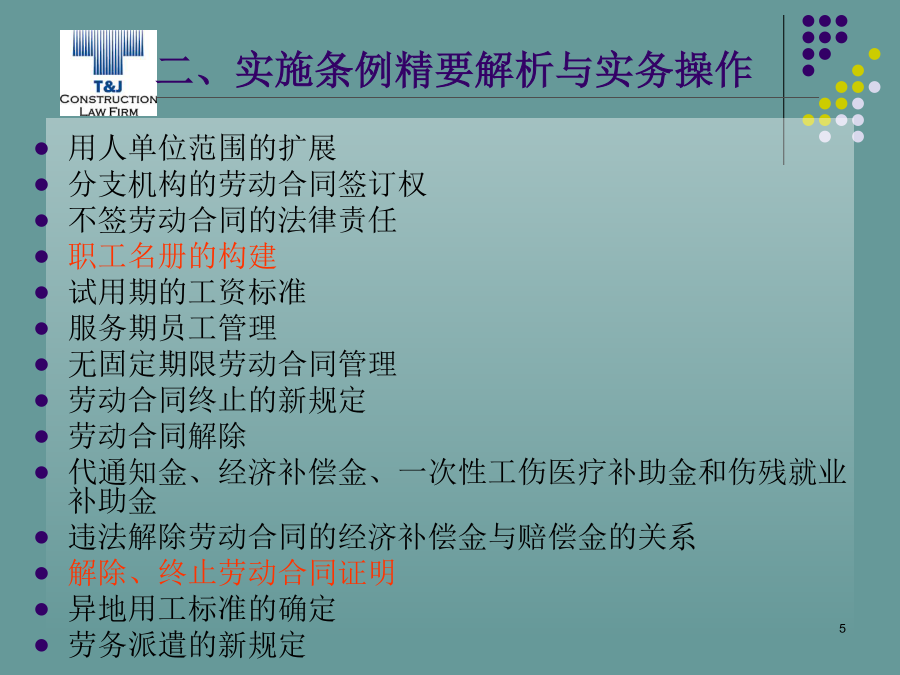 T&J
CONSTRUCTION
LAW FIRM

二、实施条例精要解析与实务操作

- 用人单位范围的扩展
- 分支机构的劳动合同签订权
- 不签劳动合同的法律责任
- 职工名册的构建
- 试用期的工资标准
- 服务期员工管理
- 无固定期限劳动合同管理
- 劳动合同终止的新规定
- 劳动合同解除
- 代通知金、经济补偿金、一次性工伤医疗补助金和伤残就业补助金
- 违法解除劳动合同的经济补偿金与赔偿金的关系
- 解除、终止劳动合同证明
- 异地用工标准的确定
- 劳务派遣的新规定

5